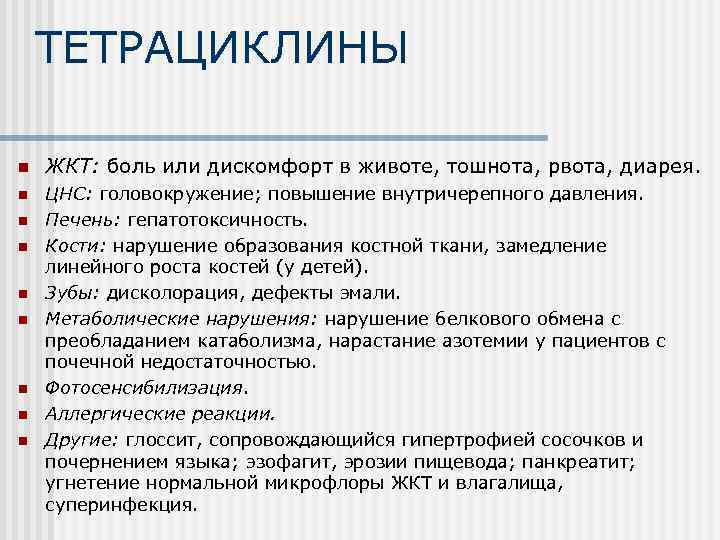 ТЕТРАЦИКЛИНЫ

- ЖКТ: боль или дискомфорт в животе, тошнота, рвота, диарея.
- ЦНС: головокружение; повышение внутричерепного давления.
- Печень: гепатотоксичность.
- Кости: нарушение образования костной ткани, замедление линейного роста костей (у детей).
- Зубы: дисколорация, дефекты эмали.
- Метаболические нарушения: нарушение белкового обмена с преобладанием катаболизма, нарастание азотемии у пациентов с почечной недостаточностью.
- Фотосенсибилизация.
- Аллергические реакции.
- Другие: глоссит, сопровождающийся гипертрофией сосочков и почернением языка; эзофагит, эрозии пищевода; панкреатит; угнетение нормальной микрофлоры ЖКТ и влагалища, суперинфекция.